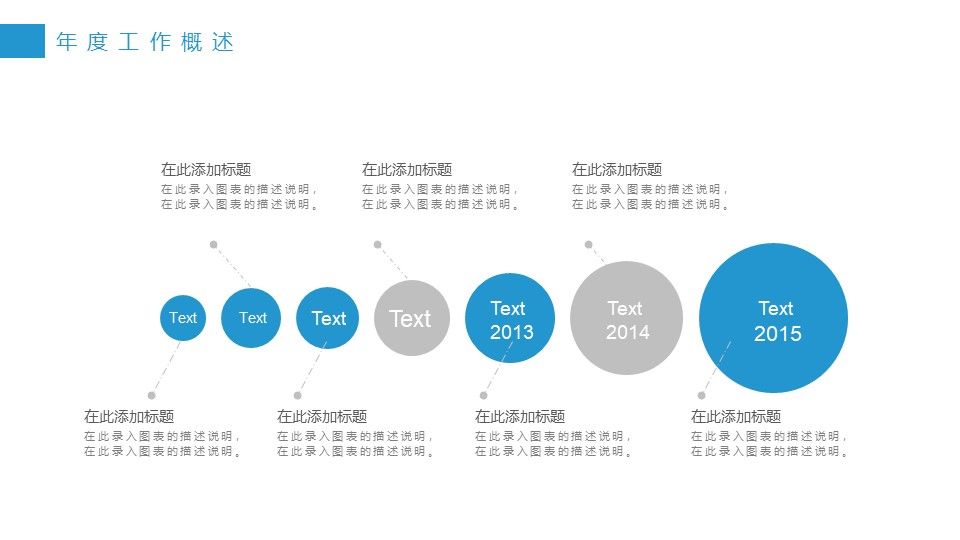 年度工作概述

在此添加标题
在此录入图表的描述说明，在此录入图表的描述说明。

在此添加标题
在此录入图表的描述说明，在此录入图表的描述说明。

在此添加标题
在此录入图表的描述说明，在此录入图表的描述说明。

Text

Text

Text

Text

Text 2013

Text 2014

Text 2015

在此添加标题
在此录入图表的描述说明，在此录入图表的描述说明。

在此添加标题
在此录入图表的描述说明，在此录入图表的描述说明。

在此添加标题
在此录入图表的描述说明，在此录入图表的描述说明。

在此添加标题
在此录入图表的描述说明，在此录入图表的描述说明。